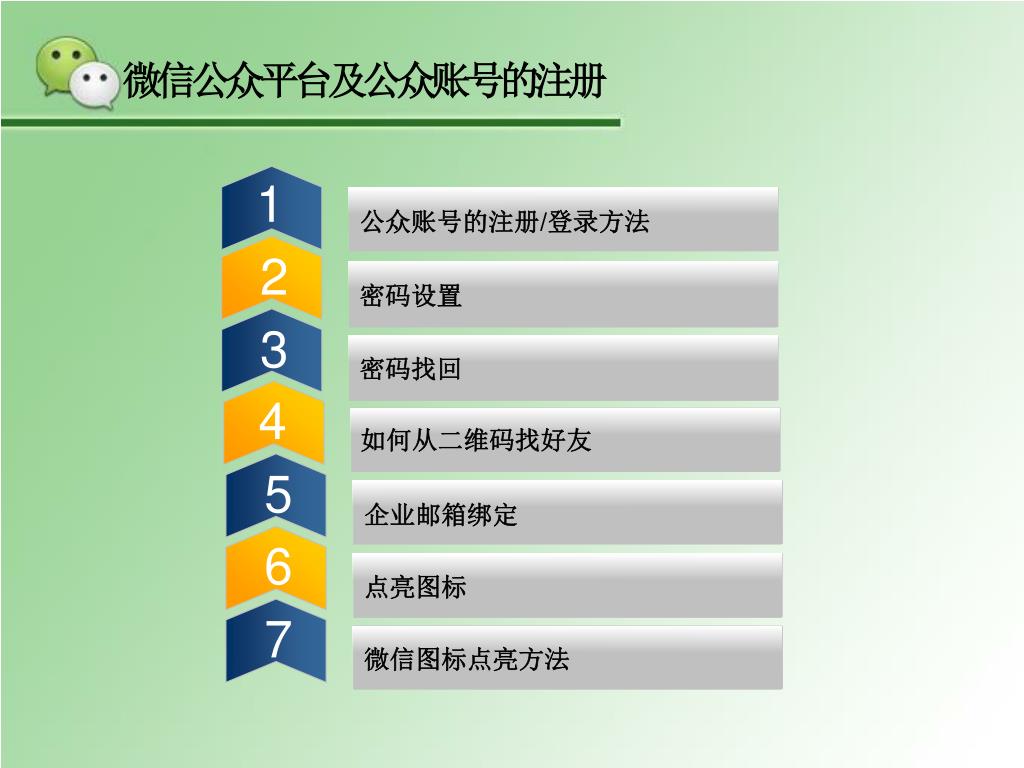 微信公众平台及公众账号的注册

1
公众账号的注册/登录方法

2
密码设置

3
密码找回

4
如何从二维码找好友

5
企业邮箱绑定

6
点亮图标

7
微信图标点亮方法